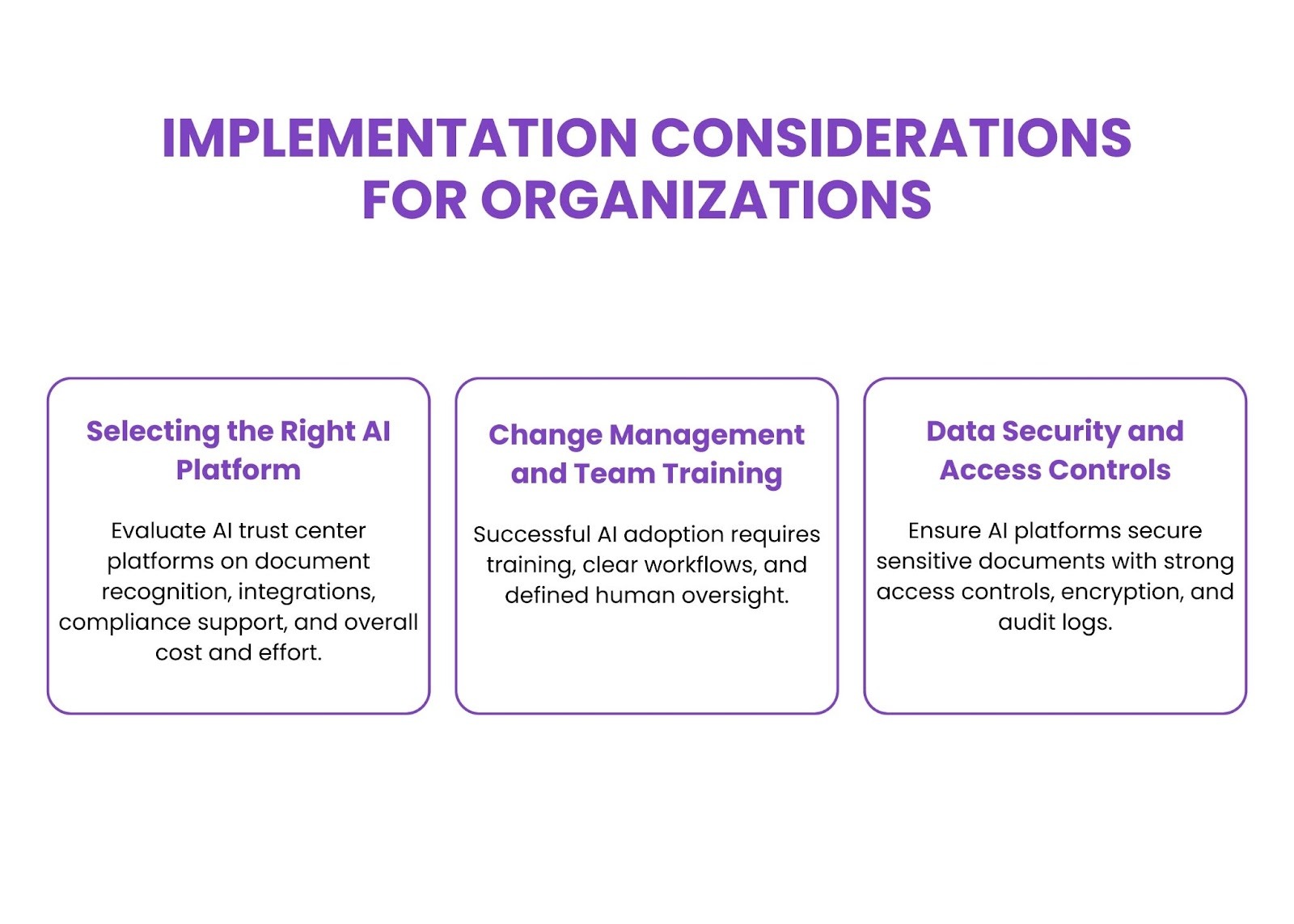 IMPLEMENTATION CONSIDERATIONS FOR ORGANIZATIONS

Selecting the Right AI Platform

Evaluate AI trust center platforms on document recognition, integrations, compliance support, and overall cost and effort.

Change Management and Team Training

Successful AI adoption requires training, clear workflows, and defined human oversight.

Data Security and Access Controls

Ensure AI platforms secure sensitive documents with strong access controls, encryption, and audit logs.